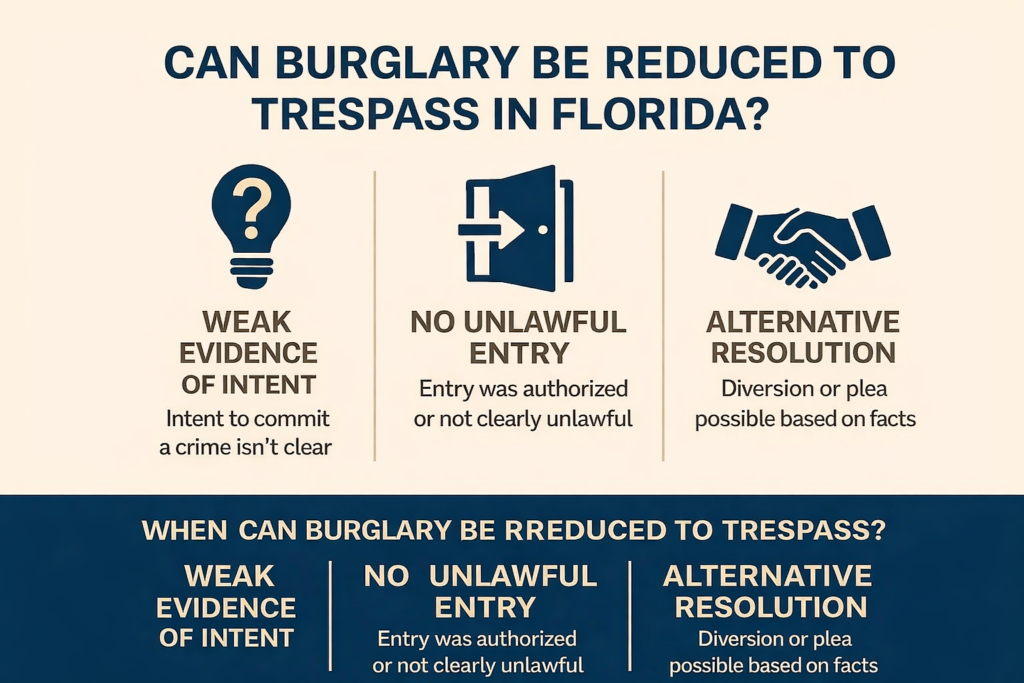 CAN BURGLARY BE REDUCED TO TRESPASS IN FLORIDA?

?

WEAK EVIDENCE OF INTENT
Intent to commit a crime isn't clear

NO UNLAWFUL ENTRY
Entry was authorized or not clearly unlawful

ALTERNATIVE RESOLUTION
Diversion or plea possible based on facts

WHEN CAN BURGLARY BE RREDUCED TO TRESPASS?

WEAK EVIDENCE OF INTENT

NO UNLAWFUL ENTRY
Entry was authorized or not clearly unlawful

ALTERNATIVE RESOLUTION
Diversion or plea possible based on facts